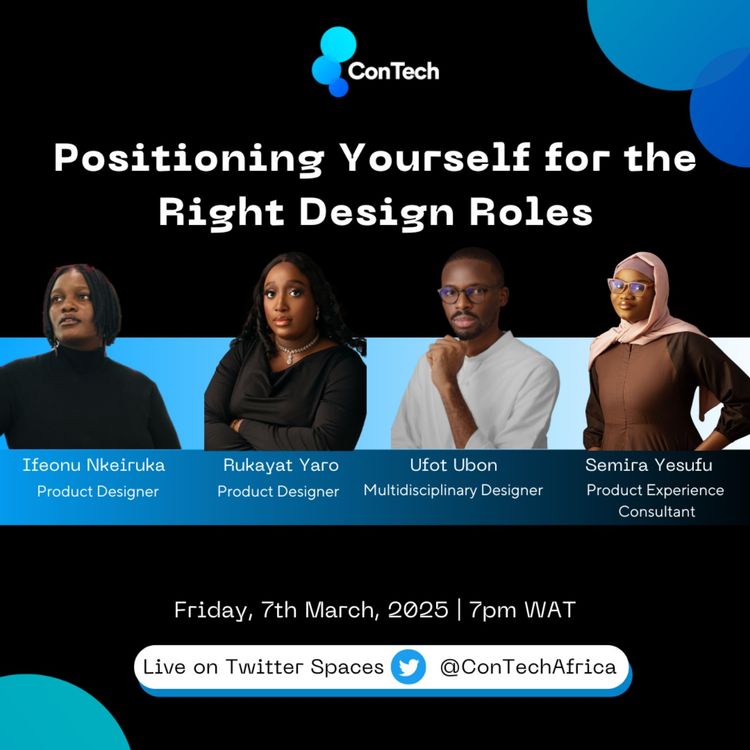 ConTech

Positioning Yourself for the Right Design Roles

Ifeonu Nkeiruka
Product Designer

Rukayat Yaro
Product Designer

Ufot Ubon
Multidisciplinary Designer

Semira Yesufu
Product Experience Consultant

Friday, 7th March, 2025 | 7pm WAT

Live on Twitter Spaces @ConTechAfrica